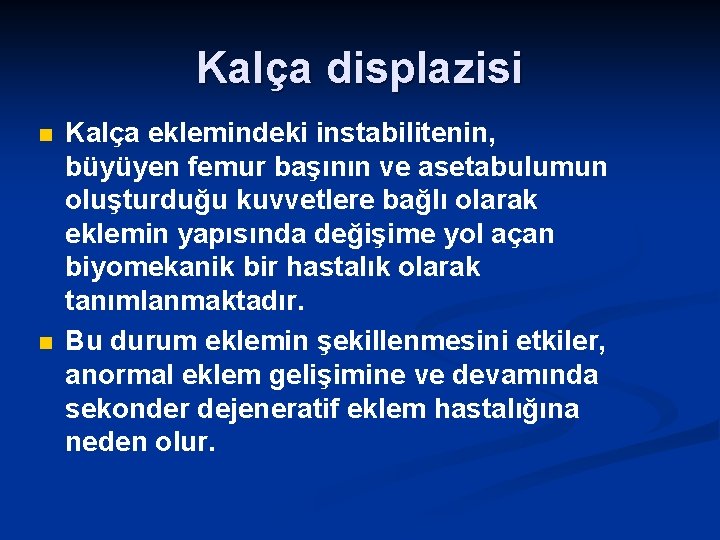 Kalça displazisi

Kalça eklemindeki instabilitenin, büyüyen femur başının ve asetabulumun oluşturduğu kuvvetlere bağlı olarak eklemin yapısında değişime yol açan biyomekanik bir hastalık olarak tanımlanmaktadır.

Bu durum eklemin şekillenmesini etkiler, anormal eklem gelişimine ve devamında sekonder dejeneratif eklem hastalığına neden olur.